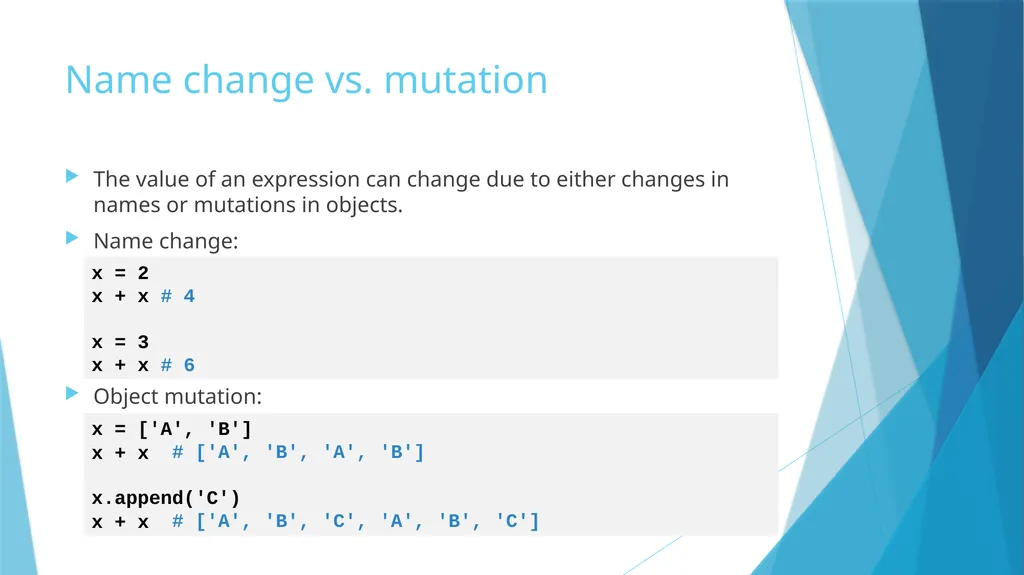 Name change vs. mutation

The value of an expression can change due to either changes in names or mutations in objects.

Name change:

x = 2
x + x # 4

x = 3
x + x # 6

Object mutation:

x = ['A', 'B']
x + x  # ['A', 'B', 'A', 'B']

x.append('C')
x + x  # ['A', 'B', 'C', 'A', 'B', 'C']